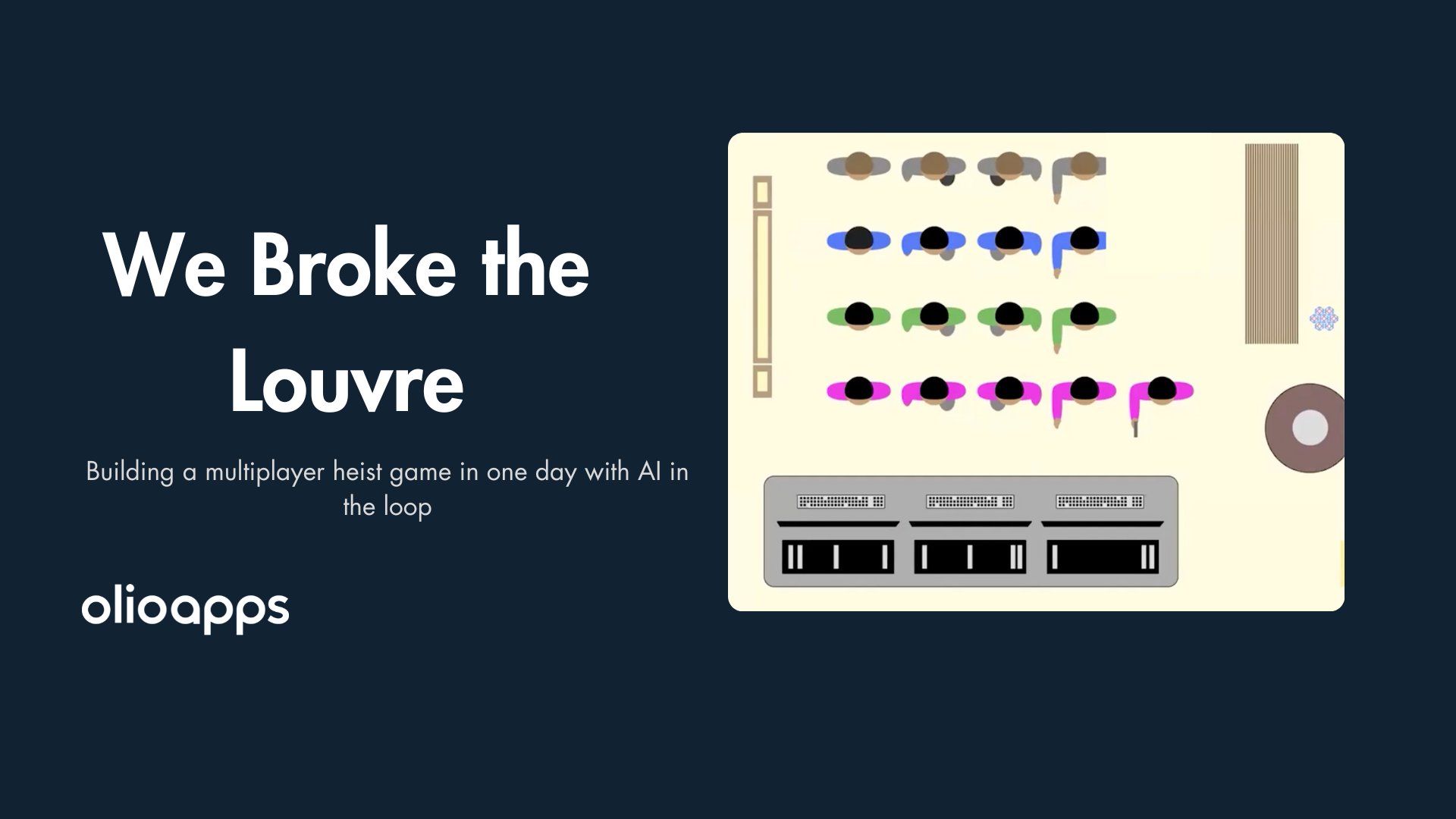 We Broke the Louvre

Building a multiplayer heist game in one day with AI in the loop

olioapps